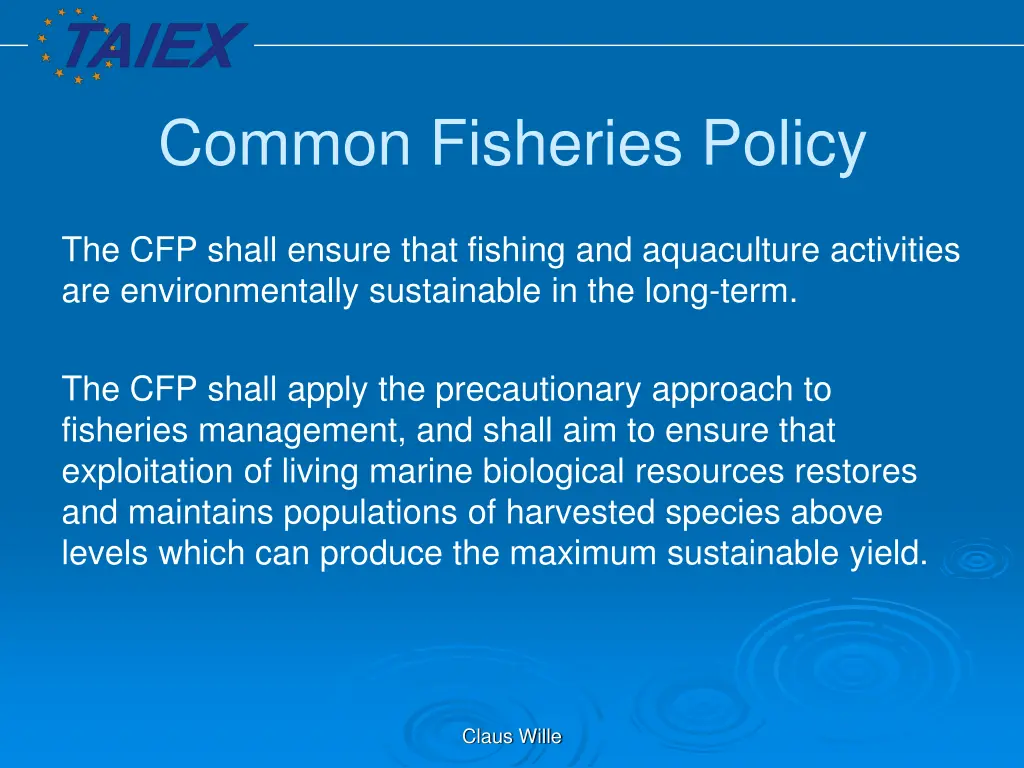 TAIEX

Common Fisheries Policy

The CFP shall ensure that fishing and aquaculture activities are environmentally sustainable in the long-term.

The CFP shall apply the precautionary approach to fisheries management, and shall aim to ensure that exploitation of living marine biological resources restores and maintains populations of harvested species above levels which can produce the maximum sustainable yield.

Claus Wille